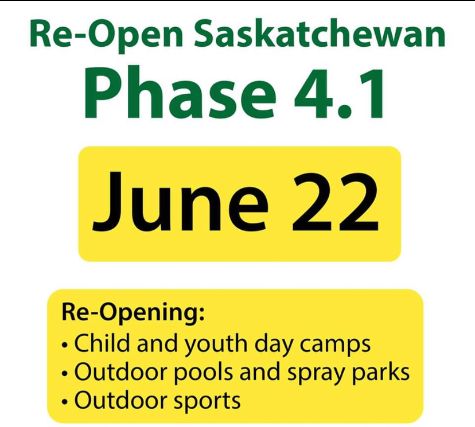 Re-Open Saskatchewan
Phase 4.1

June 22

Re-Opening:
• Child and youth day camps
• Outdoor pools and spray parks
• Outdoor sports